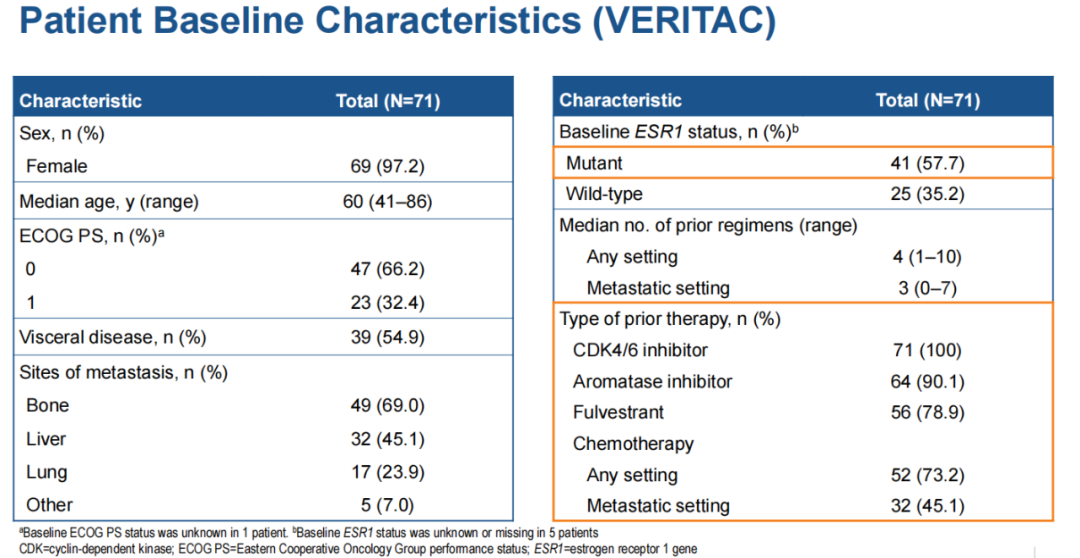 Patient Baseline Characteristics (VERITAC)

| Characteristic | Total (N=71) |
|---|---|
| Sex, n (%) | |
| Female | 69 (97.2) |
| Median age, y (range) | 60 (41–86) |
| ECOG PS, n (%)$^a$ | |
| 0 | 47 (66.2) |
| 1 | 23 (32.4) |
| Visceral disease, n (%) | 39 (54.9) |
| Sites of metastasis, n (%) | |
| Bone | 49 (69.0) |
| Liver | 32 (45.1) |
| Lung | 17 (23.9) |
| Other | 5 (7.0) |

| Characteristic | Total (N=71) |
|---|---|
| Baseline ESR1 status, n (%)$^b$ | |
| Mutant | 41 (57.7) |
| Wild-type | 25 (35.2) |
| Median no. of prior regimens (range) | |
| Any setting | 4 (1–10) |
| Metastatic setting | 3 (0–7) |
| Type of prior therapy, n (%) | |
| CDK4/6 inhibitor | 71 (100) |
| Aromatase inhibitor | 64 (90.1) |
| Fulvestrant | 56 (78.9) |
| Chemotherapy | |
| Any setting | 52 (73.2) |
| Metastatic setting | 32 (45.1) |

$^a$Baseline ECOG PS status was unknown in 1 patient. $^b$Baseline ESR1 status was unknown or missing in 5 patients
CDK=cyclin-dependent kinase; ECOG PS=Eastern Cooperative Oncology Group performance status; ESR1=estrogen receptor 1 gene